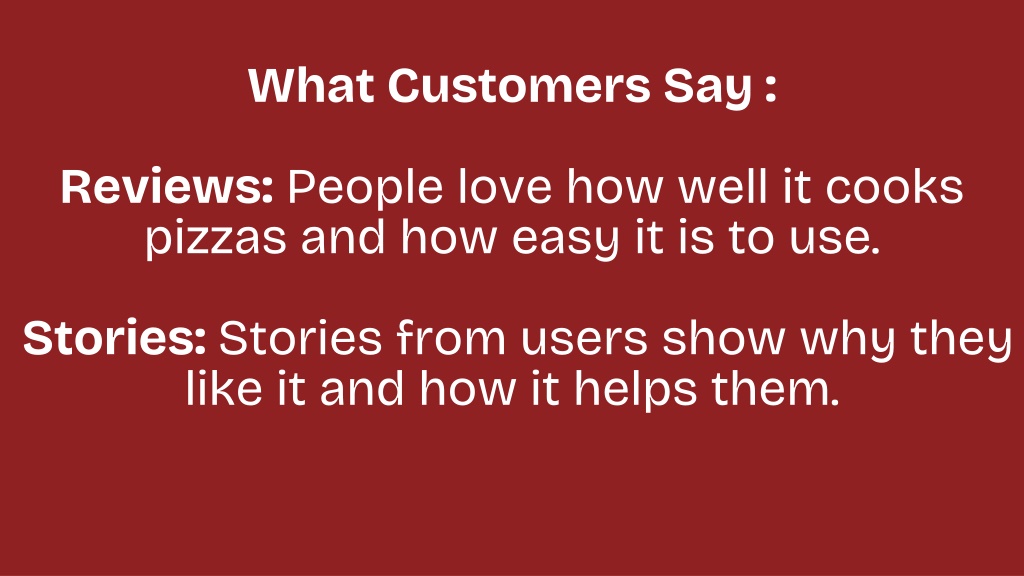 What Customers Say :

Reviews: People love how well it cooks pizzas and how easy it is to use.

Stories: Stories from users show why they like it and how it helps them.